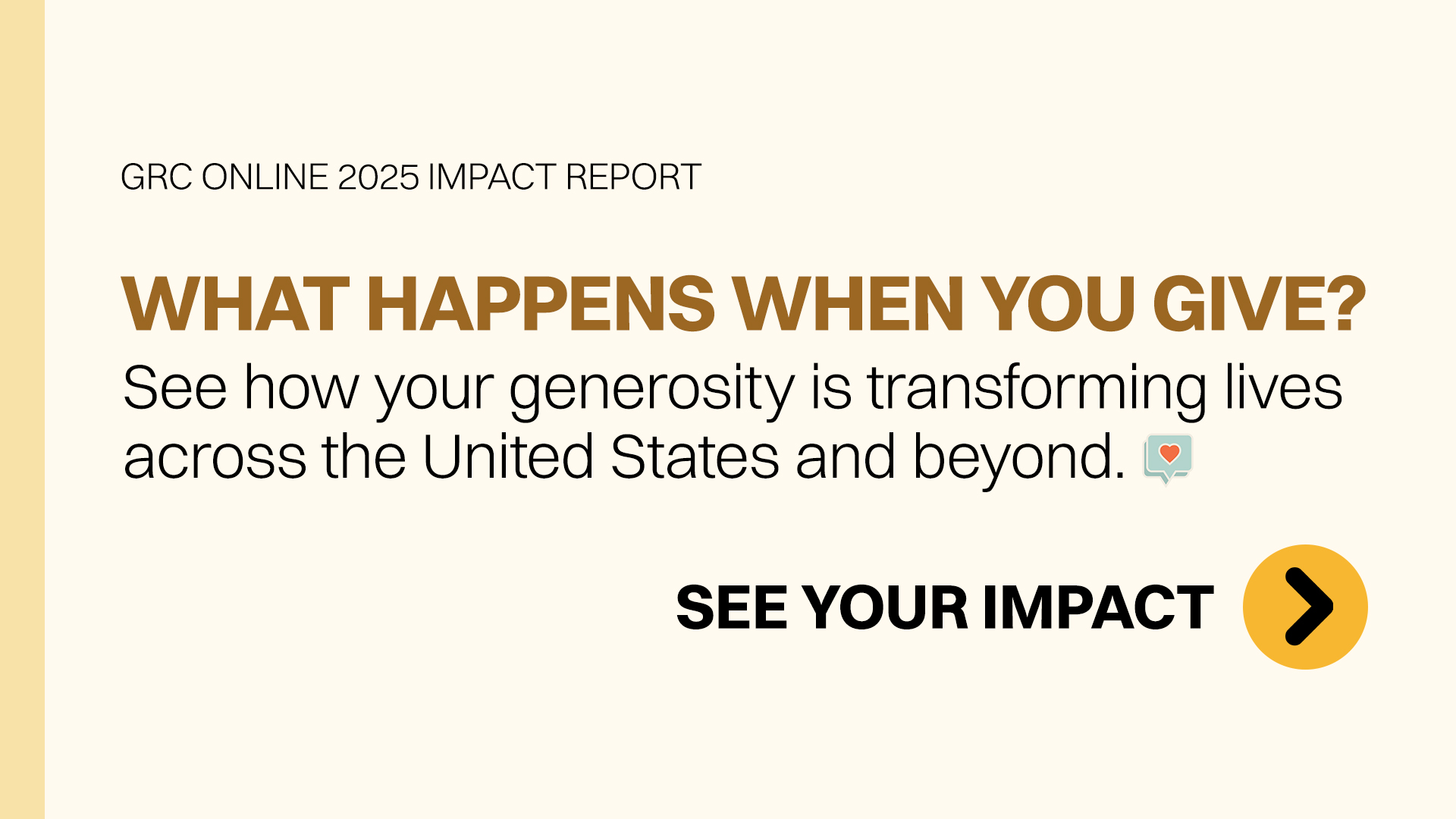 GRC ONLINE 2025 IMPACT REPORT

WHAT HAPPENS WHEN YOU GIVE?

See how your generosity is transforming lives across the United States and beyond.

SEE YOUR IMPACT